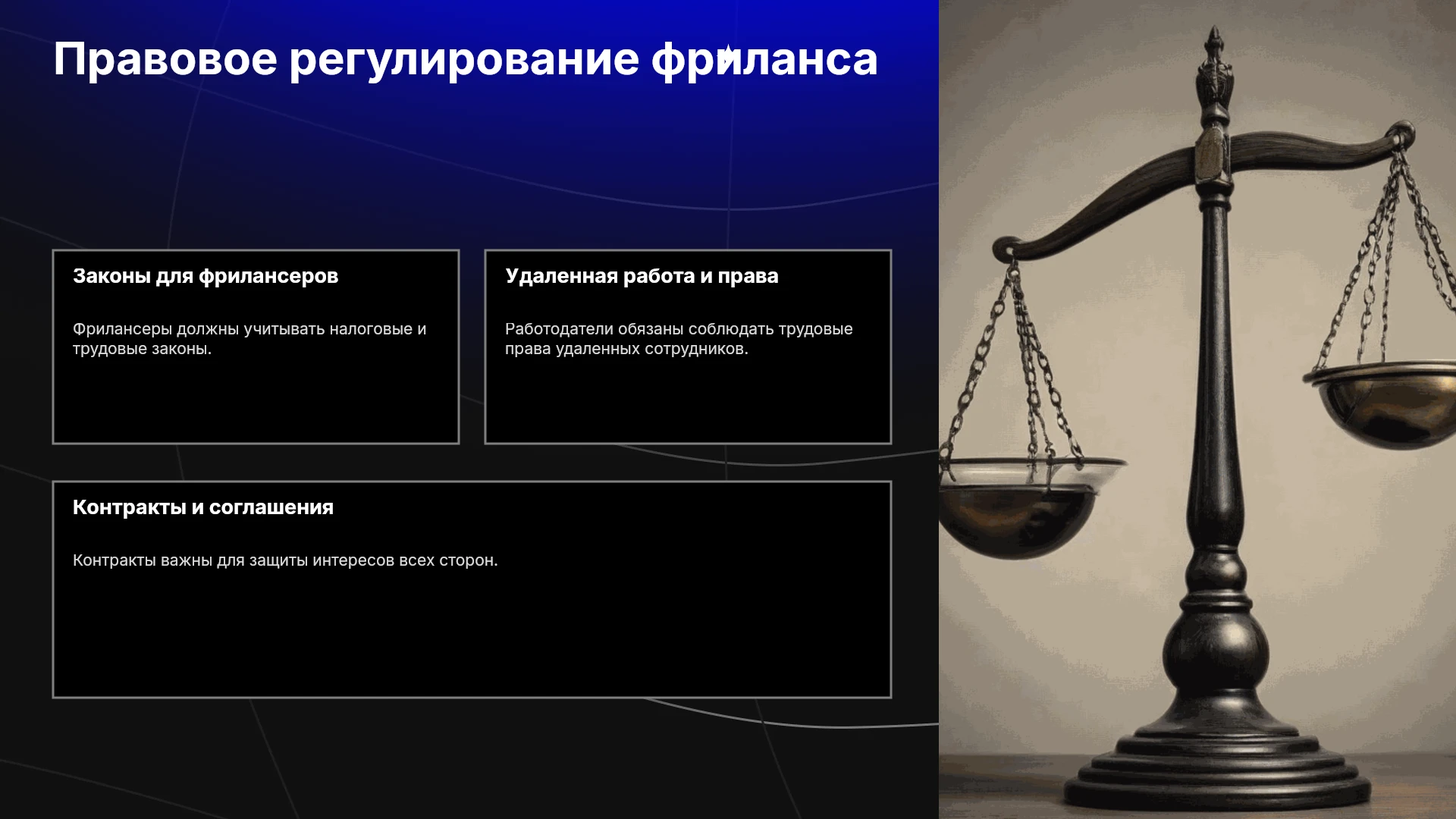 Правовое регулирование фриланса

Законы для фрилансеров

Фрилансеры должны учитывать налоговые и трудовые законы.

Удаленная работа и права

Работодатели обязаны соблюдать трудовые права удаленных сотрудников.

Контракты и соглашения

Контракты важны для защиты интересов всех сторон.